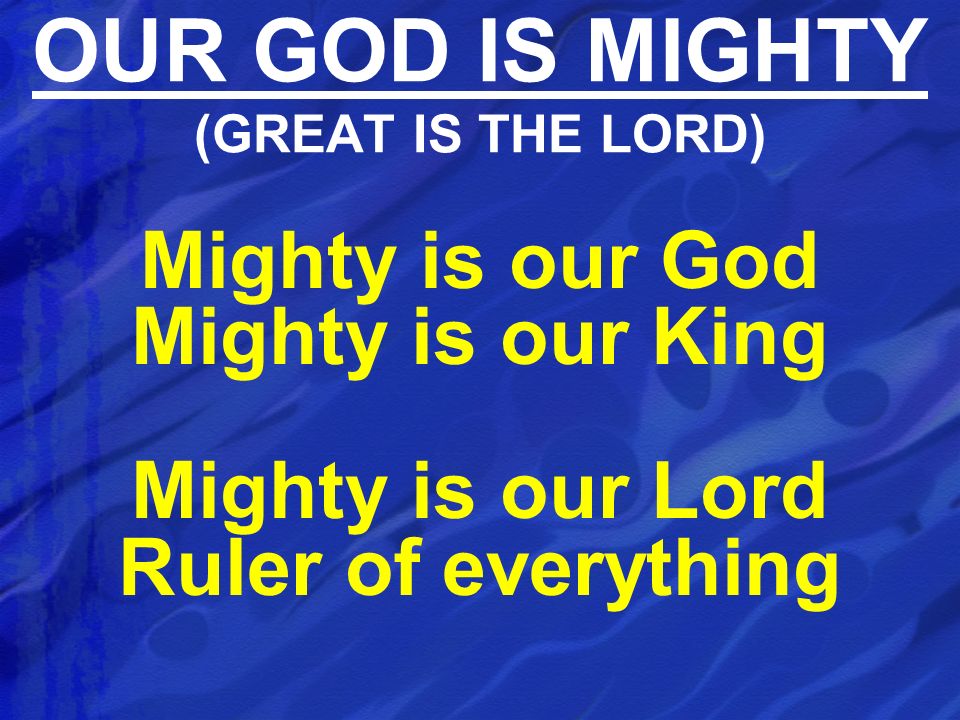 OUR GOD IS MIGHTY
(GREAT IS THE LORD)

Mighty is our God
Mighty is our King

Mighty is our Lord
Ruler of everything